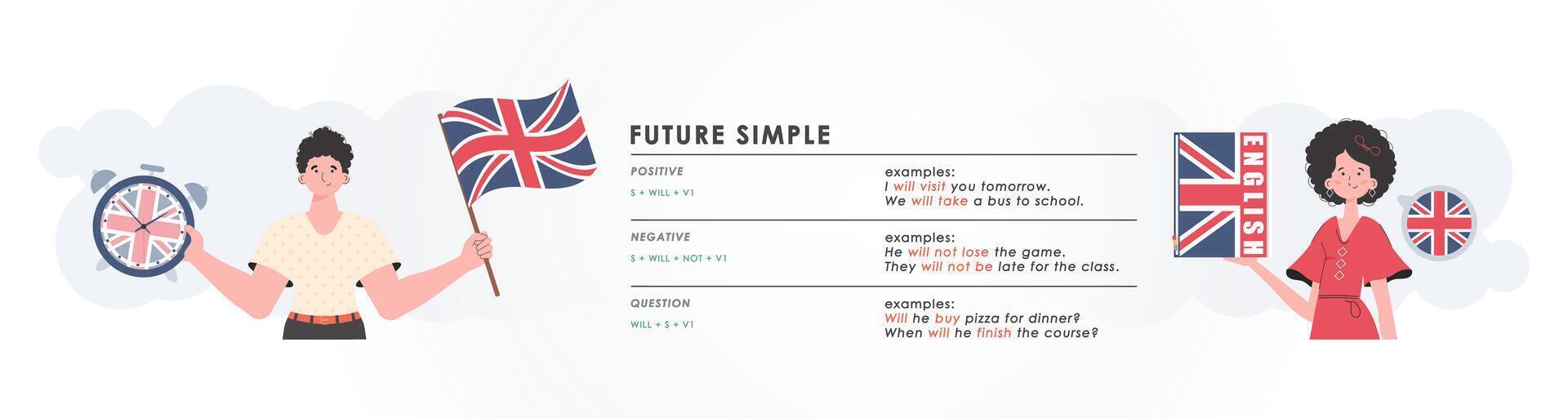 FUTURE SIMPLE

POSITIVE

S + WILL + V1

examples:
I will visit you tomorrow.
We will take a bus to school.

NEGATIVE

S + WILL + NOT + V1

examples:
He will not lose the game.
They will not be late for the class.

QUESTION

WILL + S + V1

examples:
Will he buy pizza for dinner?
When will he finish the course?

ENGLISH